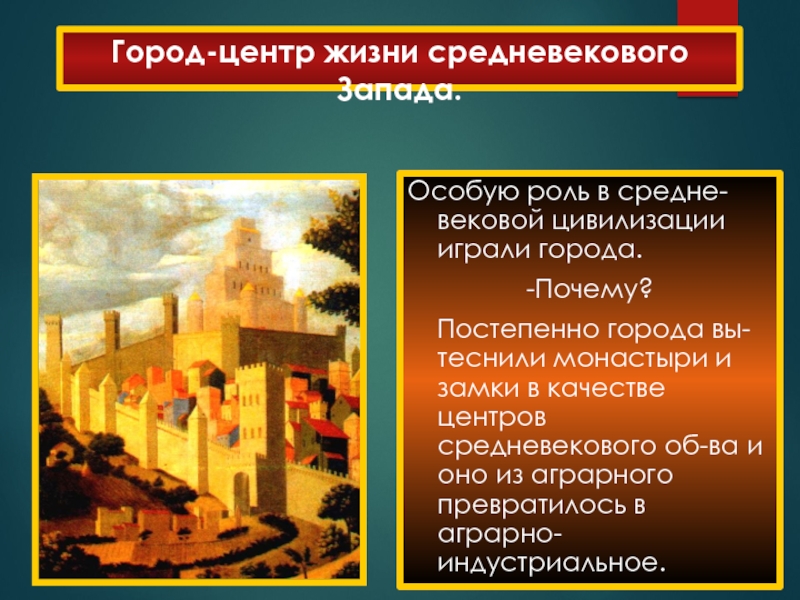 Город-центр жизни средневекового Запада.

Особую роль в средневековой цивилизации играли города.

-Почему?

Постепенно города вытеснили монастыри и замки в качестве центров средневекового об-ва и оно из аграрного превратилось в аграрно-индустриальное.